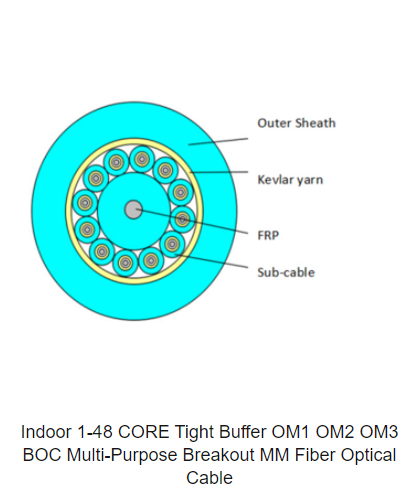 Outer Sheath

Kevlar yarn

FRP

Sub-cable

Indoor 1-48 CORE Tight Buffer OM1 OM2 OM3 BOC Multi-Purpose Breakout MM Fiber Optical Cable